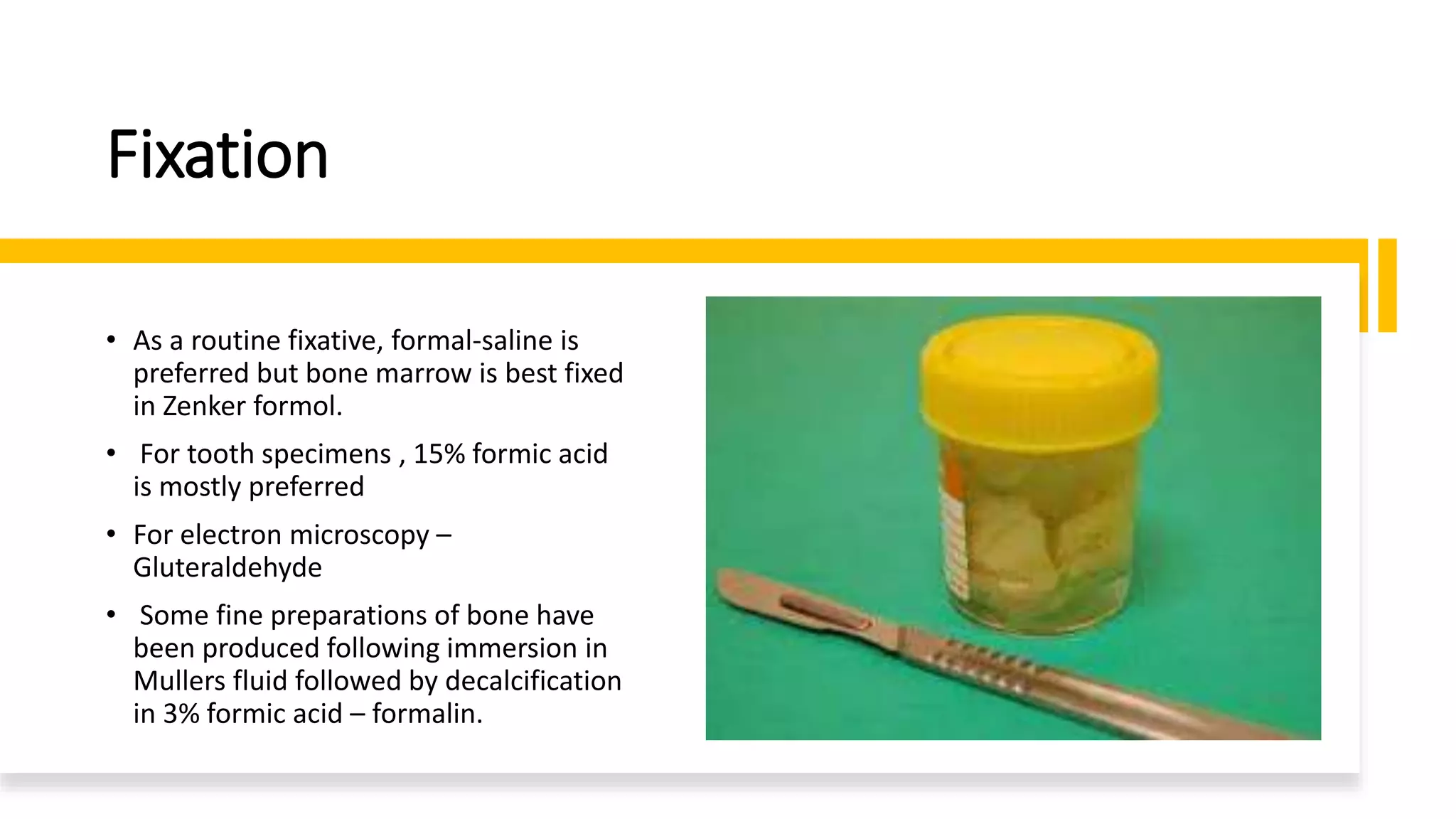 Fixation

• As a routine fixative, formal-saline is preferred but bone marrow is best fixed in Zenker formol.

• For tooth specimens , 15% formic acid is mostly preferred

• For electron microscopy – Gluteraldehyde

• Some fine preparations of bone have been produced following immersion in Mullers fluid followed by decalcification in 3% formic acid – formalin.